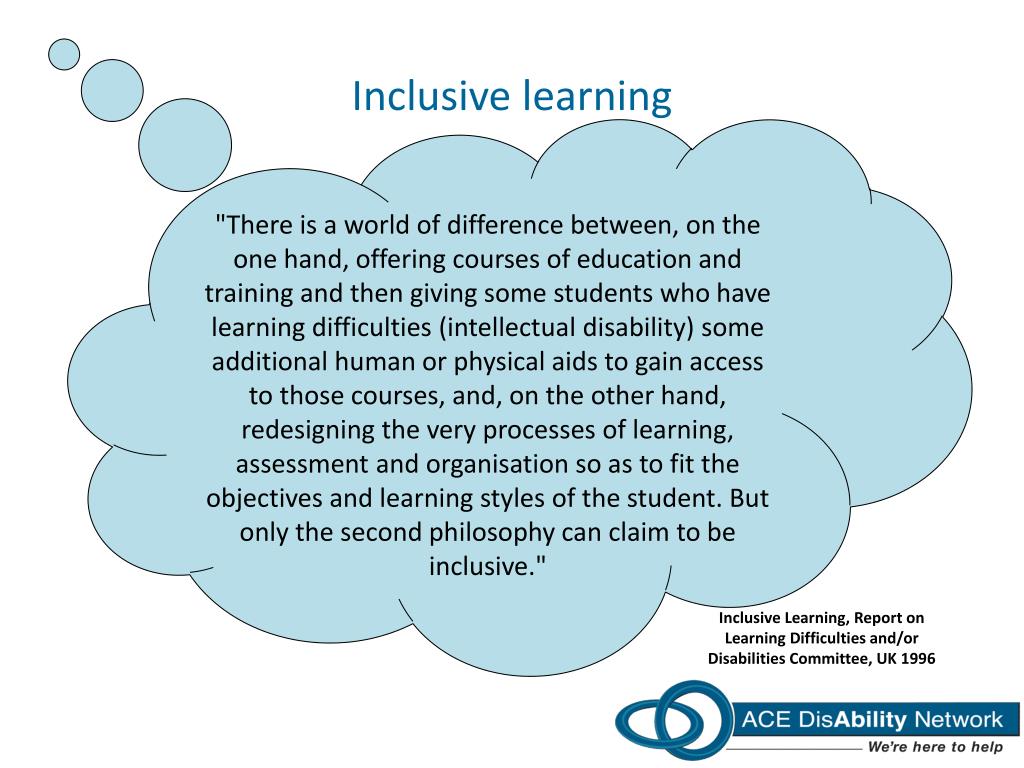 Inclusive learning

"There is a world of difference between, on the one hand, offering courses of education and training and then giving some students who have learning difficulties (intellectual disability) some additional human or physical aids to gain access to those courses, and, on the other hand, redesigning the very processes of learning, assessment and organisation so as to fit the objectives and learning styles of the student. But only the second philosophy can claim to be inclusive."

Inclusive Learning, Report on Learning Difficulties and/or Disabilities Committee, UK 1996

ACE DisAbility Network

We're here to help